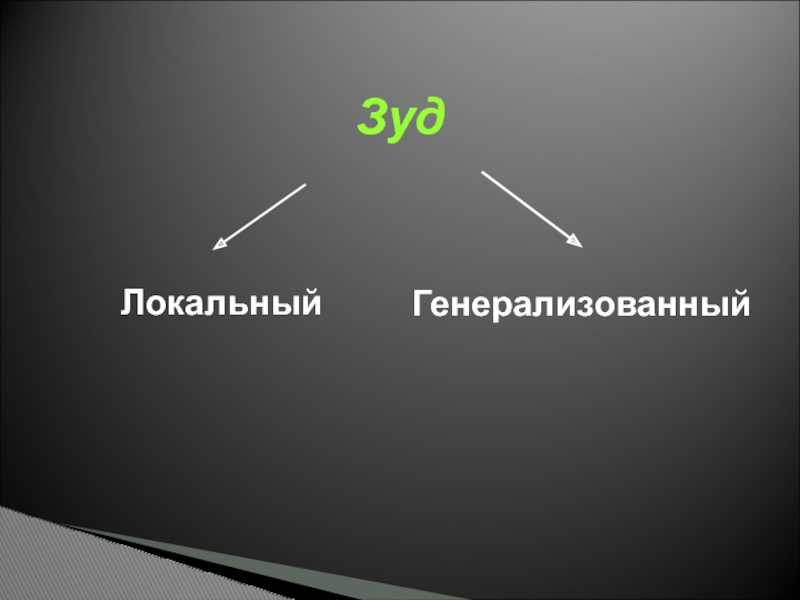 Зуд

Локальный

Генерализованный